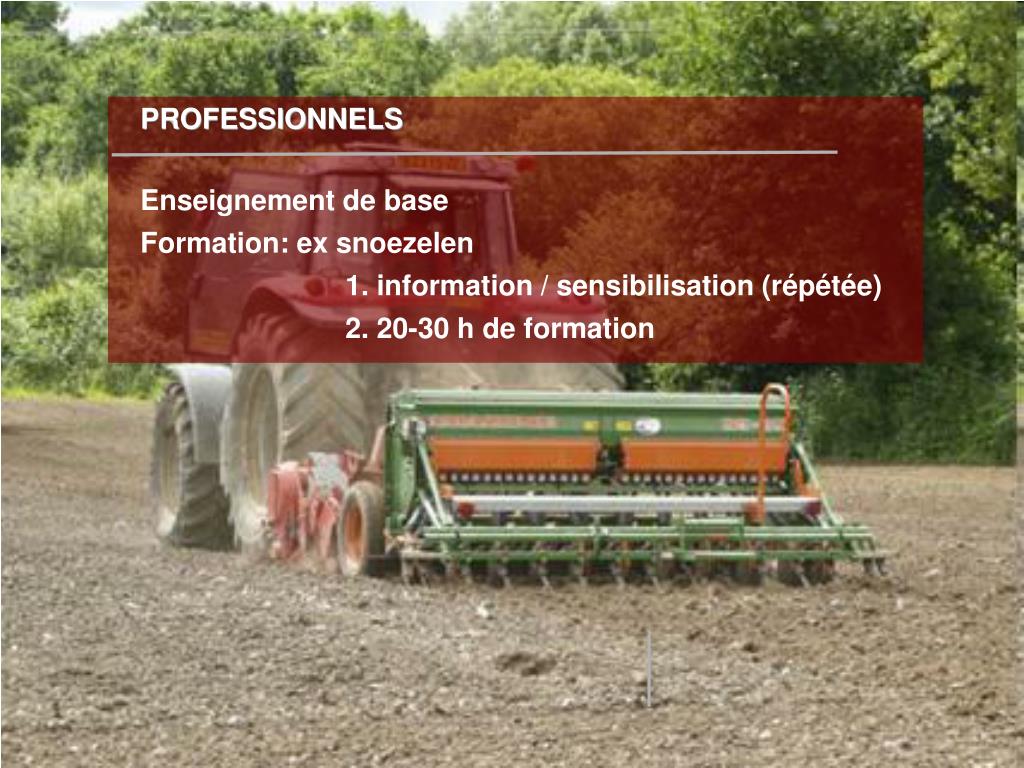 PROFESSIONNELS

Enseignement de base

Formation: ex snoezelen

1. information / sensibilisation (répétée)

2. 20-30 h de formation